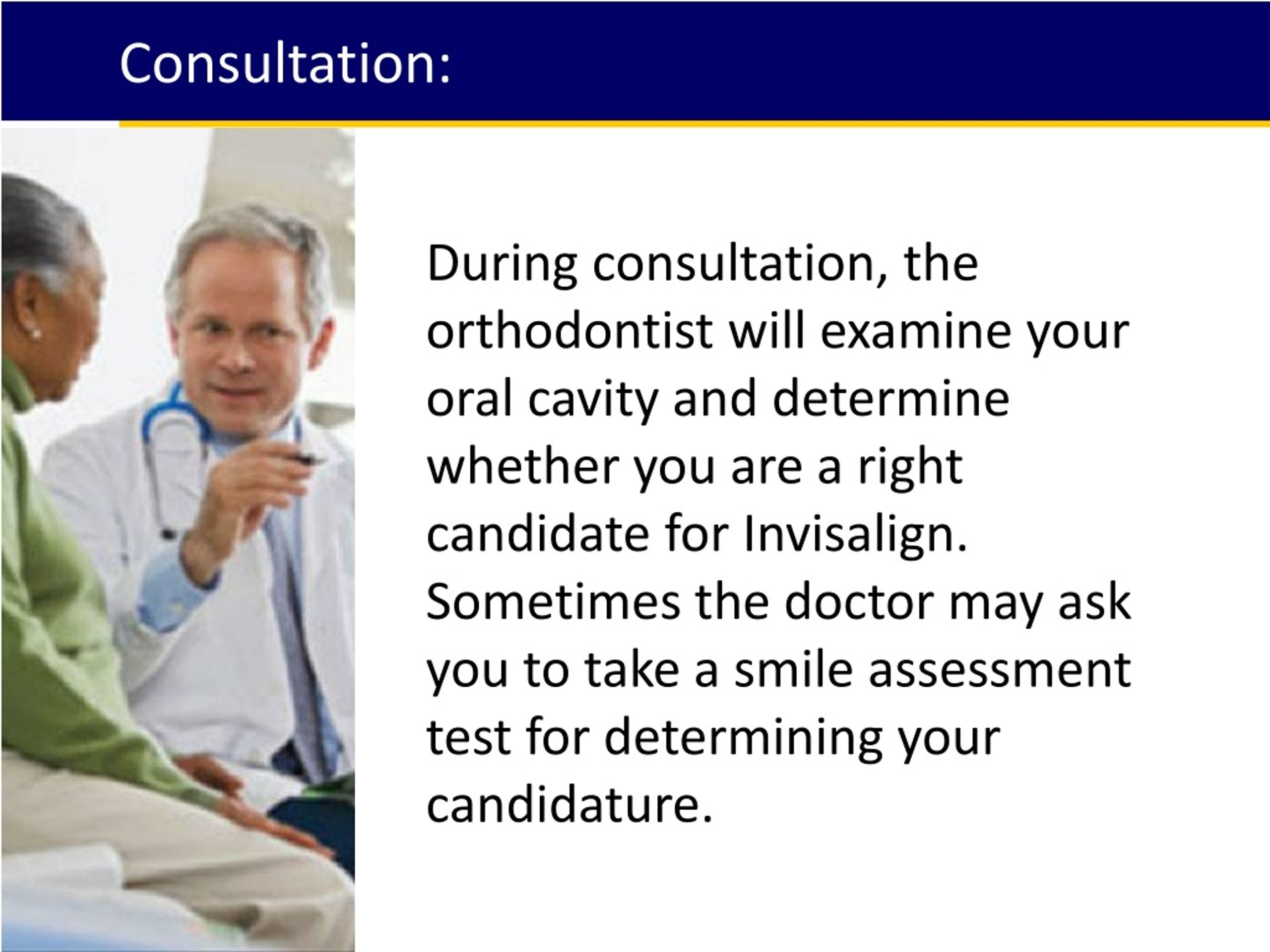 Consultation:

During consultation, the orthodontist will examine your oral cavity and determine whether you are a right candidate for Invisalign. Sometimes the doctor may ask you to take a smile assessment test for determining your candidature.